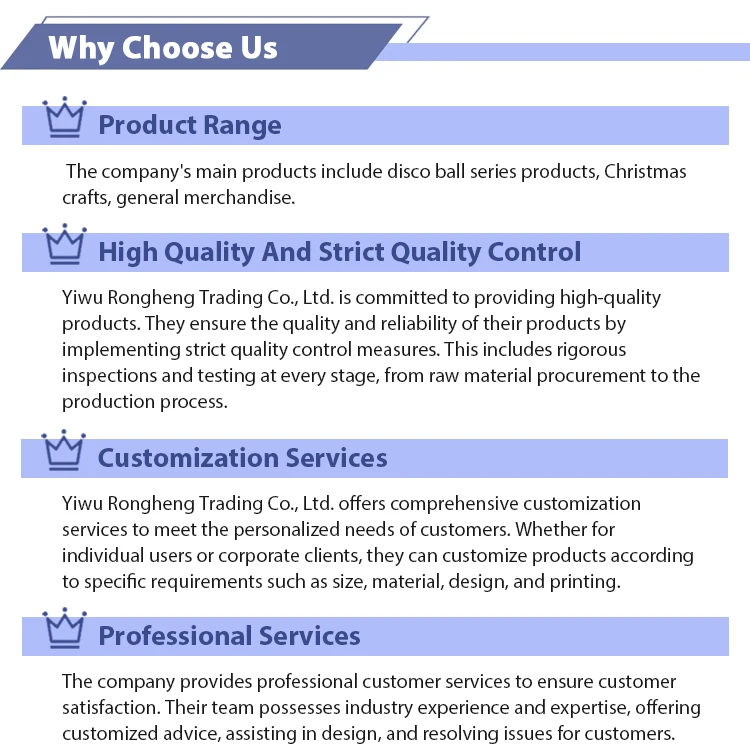 Why Choose Us

Product Range

The company's main products include disco ball series products, Christmas crafts, general merchandise.

High Quality And Strict Quality Control

Yiwu Rongheng Trading Co., Ltd. is committed to providing high-quality products. They ensure the quality and reliability of their products by implementing strict quality control measures. This includes rigorous inspections and testing at every stage, from raw material procurement to the production process.

Customization Services

Yiwu Rongheng Trading Co., Ltd. offers comprehensive customization services to meet the personalized needs of customers. Whether for individual users or corporate clients, they can customize products according to specific requirements such as size, material, design, and printing.

Professional Services

The company provides professional customer services to ensure customer satisfaction. Their team possesses industry experience and expertise, offering customized advice, assisting in design, and resolving issues for customers.